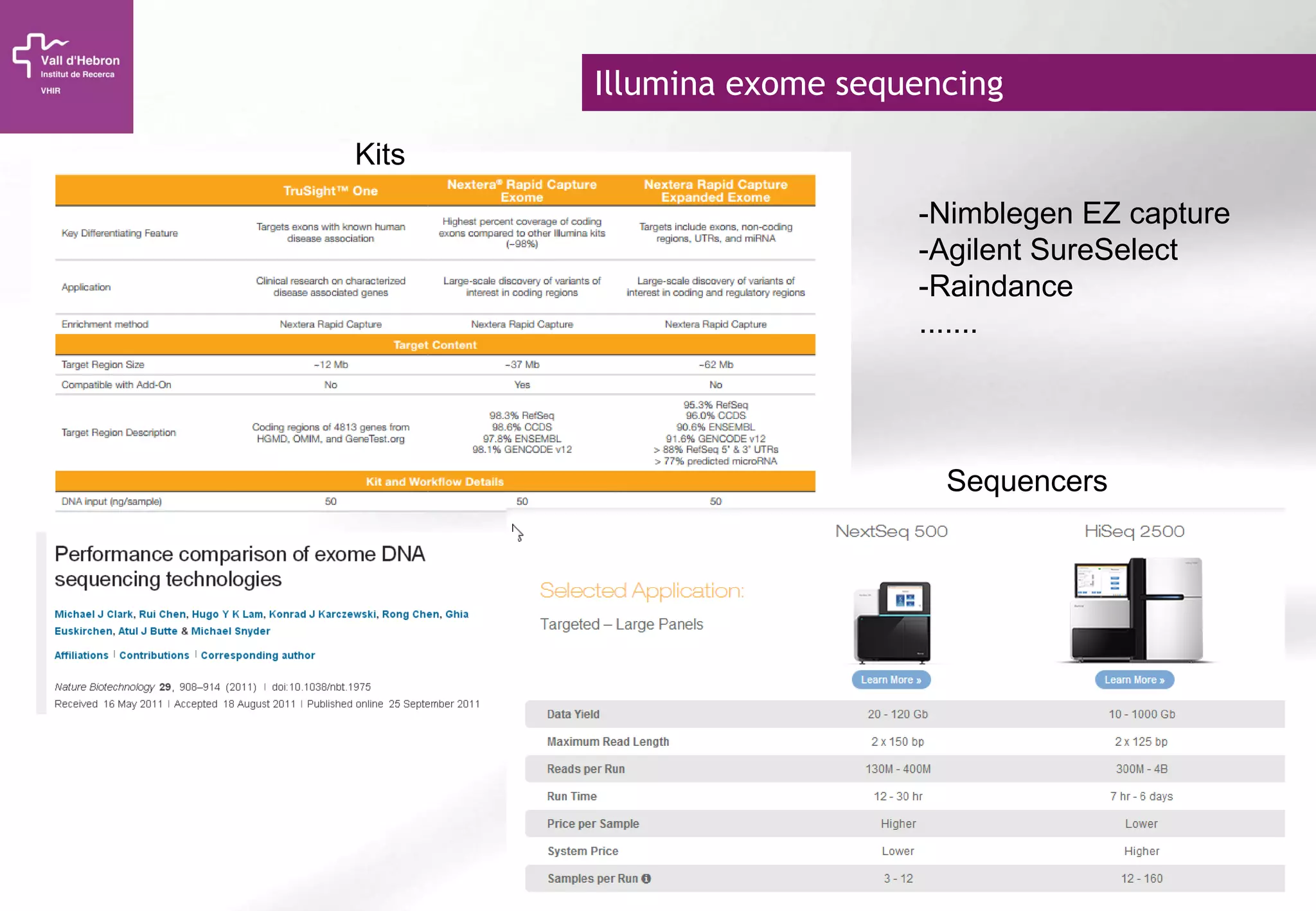 Vall d'Hebron
Institut de Recerca
VHIR

Illumina exome sequencing

Kits

| | TruSight™ One | Nextera® Rapid Capture Exome | Nextera Rapid Capture Expanded Exome |
|---|---|---|---|
| Key Differentiating Feature | Targets exons with known human disease association | Highest percent coverage of coding exons compared to other Illumina kits (~98%) | Targets include exons, non-coding regions, UTRs, and miRNA |
| Application | Clinical research on characterized disease associated genes | Large-scale discovery of variants of interest in coding regions | Large-scale discovery of variants of interest in coding and regulatory regions |
| Enrichment method | Nextera Rapid Capture | Nextera Rapid Capture | Nextera Rapid Capture |
| Target Content | | | |
| Target Region Size | ~12 Mb | ~37 Mb | ~62 Mb |
| Compatible with Add-On | No | Yes | No |
| Target Region Description | Coding regions of 4813 genes from HGMD, OMIM, and GeneTest.org | 98.3% RefSeq 98.6% CCDS 97.8% ENSEMBL 98.1% GENCODE v12 | 95.3% RefSeq 96.0% CCDS 90.6% ENSEMBL 91.6% GENCODE v12 > 88% RefSeq 5' & 3' UTRs > 77% predicted microRNA |
| Kit and Workflow Details | | | |
| DNA input (ng/sample) | 50 | 50 | 50 |

-Nimblegen EZ capture
-Agilent SureSelect
-Raindance
.......

Sequencers

Performance comparison of exome DNA sequencing technologies

Michael J Clark, Rui Chen, Hugo Y K Lam, Konrad J Karczewski, Rong Chen, Ghia Euskirchen, Atul J Butte & Michael Snyder

Affiliations | Contributions | Corresponding author

Nature Biotechnology 29, 908–914 (2011) | doi:10.1038/nbt.1975
Received 16 May 2011 | Accepted 18 August 2011 | Published online 25 September 2011

Selected Application:
Targeted – Large Panels

| | NextSeq 500 | HiSeq 2500 |
|---|---|---|
| | Learn More » | Learn More » |
| Data Yield | 20 - 120 Gb | 10 - 1000 Gb |
| Maximum Read Length | 2 x 150 bp | 2 x 125 bp |
| Reads per Run | 130M - 400M | 300M - 4B |
| Run Time | 12 - 30 hr | 7 hr - 6 days |
| Price per Sample | Higher | Lower |
| System Price | Lower | Higher |
| Samples per Run | 3 - 12 | 12 - 160 |